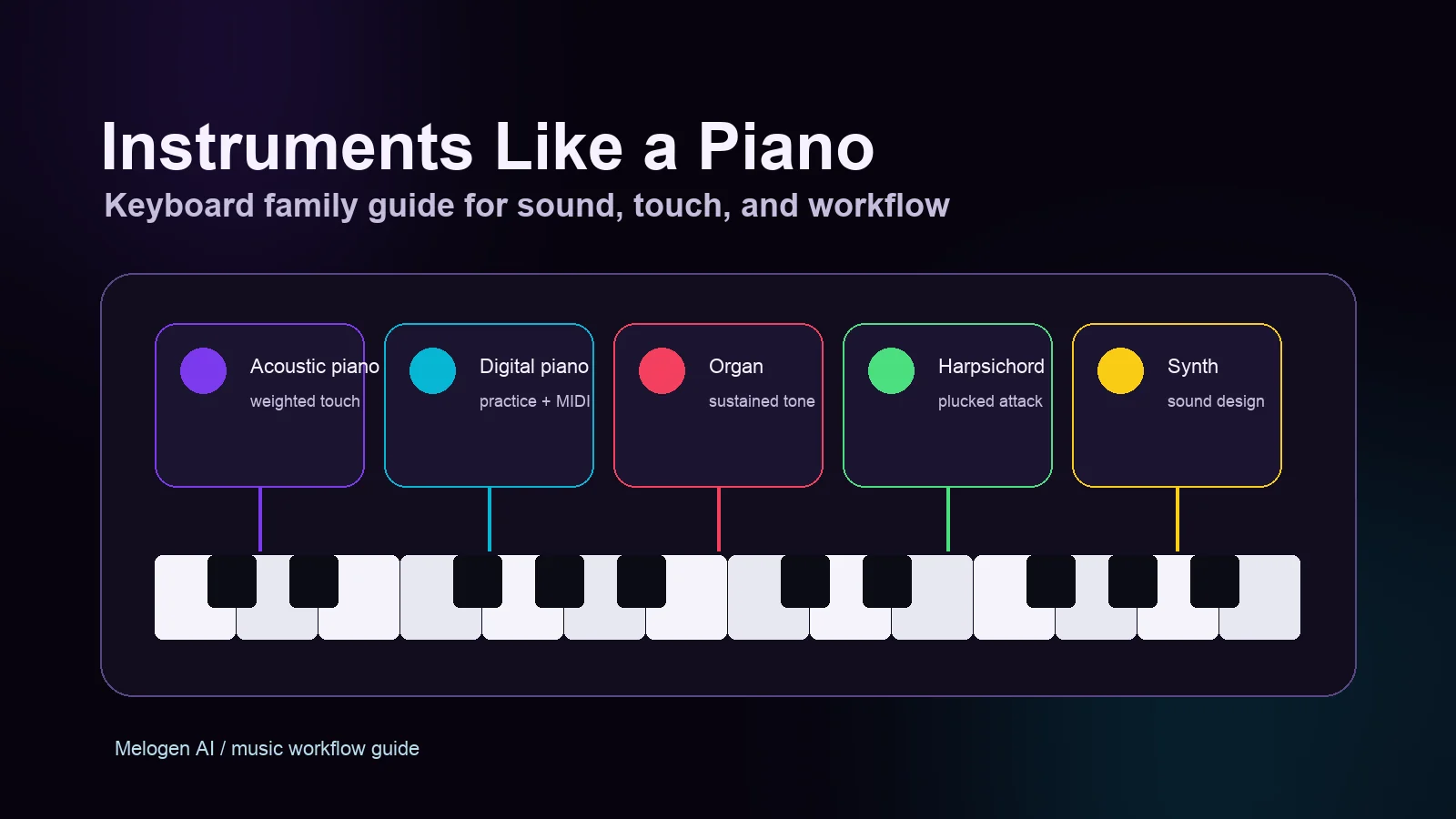 Instruments Like a Piano
Keyboard family guide for sound, touch, and workflow

Acoustic piano
weighted touch

Digital piano
practice + MIDI

Organ
sustained tone

Harpsichord
plucked attack

Synth
sound design

Melogen AI / music workflow guide